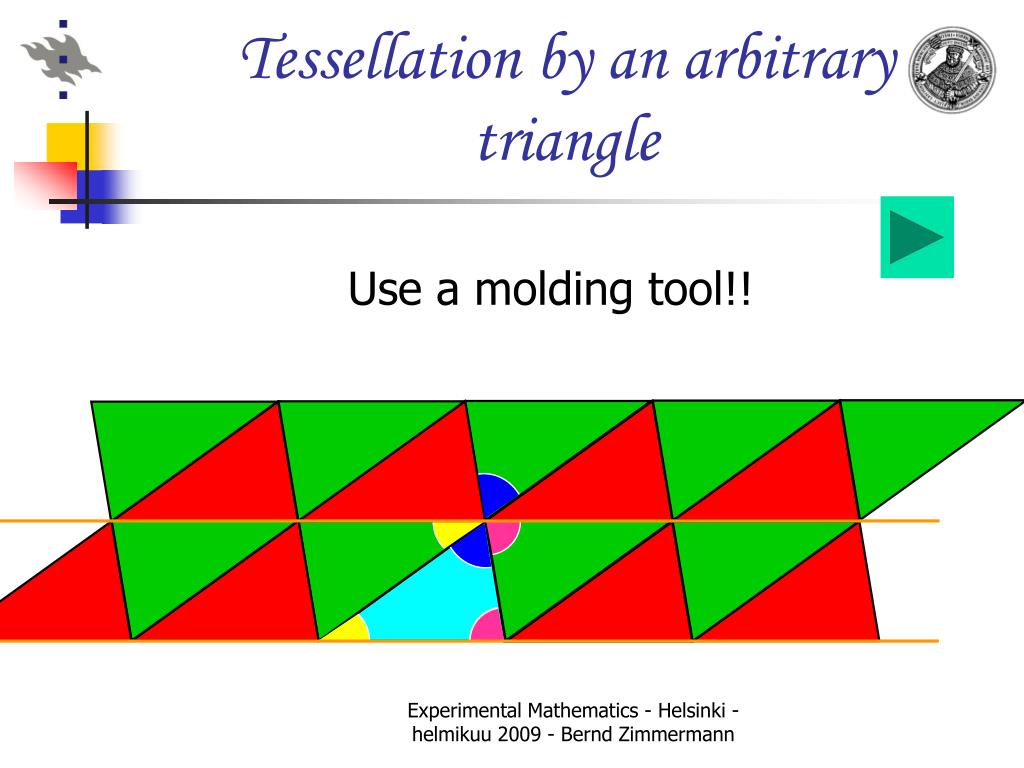 Tessellation by an arbitrary triangle

Use a molding tool!!

Experimental Mathematics - Helsinki - helmikuu 2009 - Bernd Zimmermann